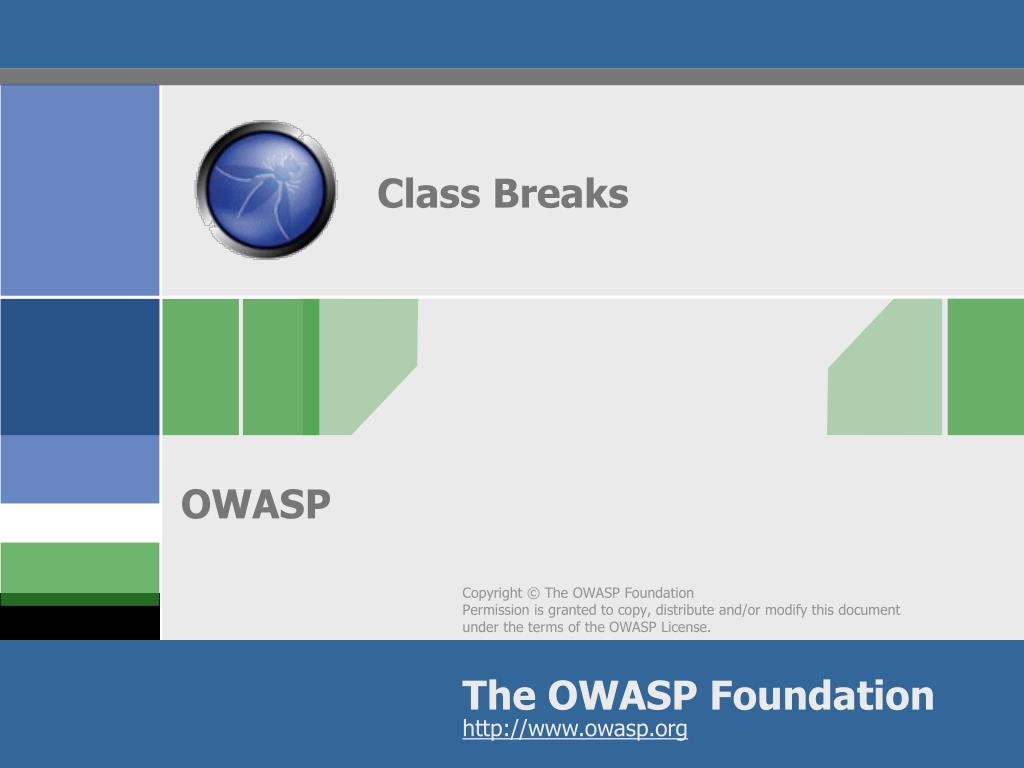 Class Breaks

OWASP

Copyright © The OWASP Foundation
Permission is granted to copy, distribute and/or modify this document under the terms of the OWASP License.

The OWASP Foundation
http://www.owasp.org